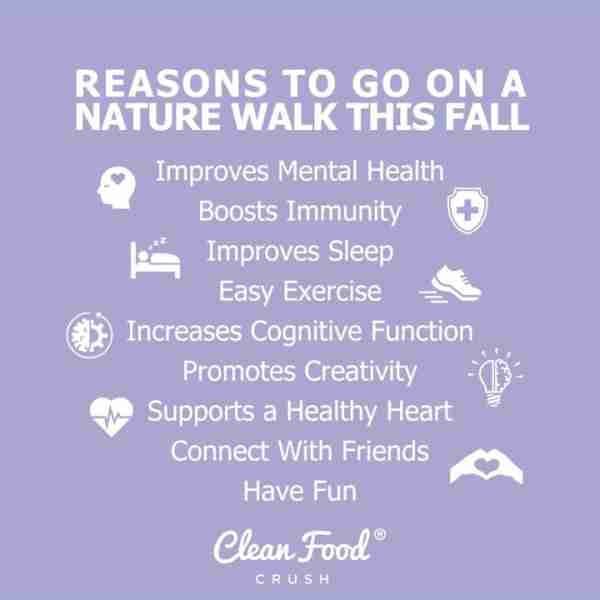 REASONS TO GO ON A NATURE WALK THIS FALL

Improves Mental Health
Boosts Immunity
Improves Sleep
Easy Exercise
Increases Cognitive Function
Promotes Creativity
Supports a Healthy Heart
Connect With Friends
Have Fun

Clean Food®
CRUSH